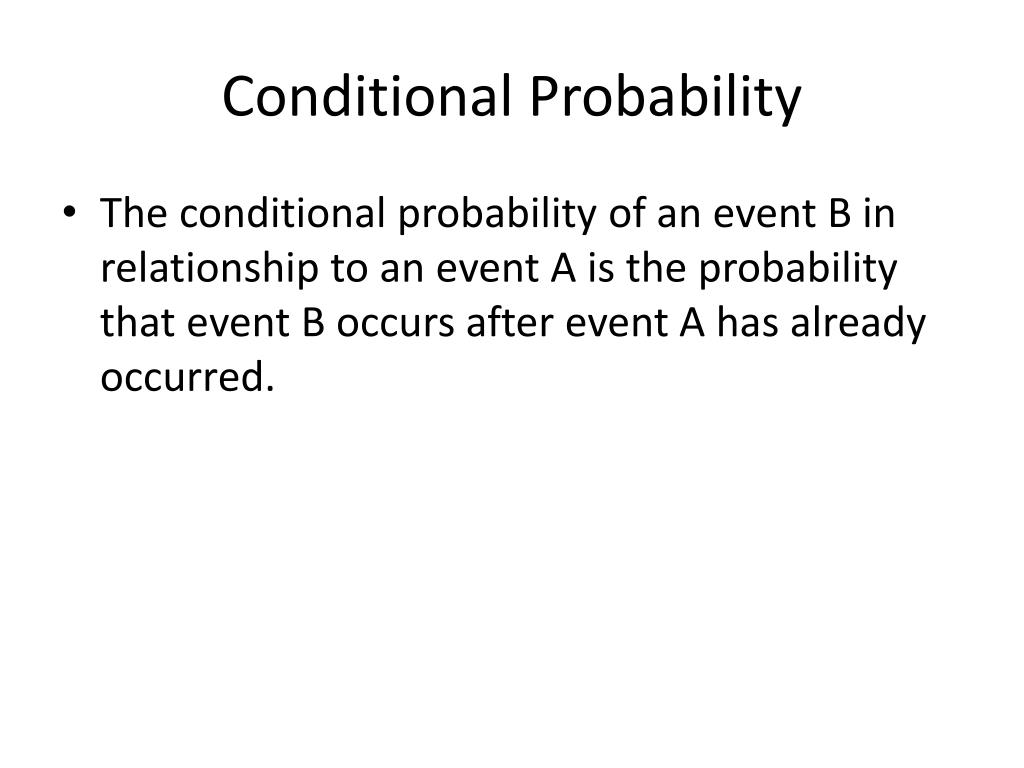 Conditional Probability

• The conditional probability of an event B in relationship to an event A is the probability that event B occurs after event A has already occurred.